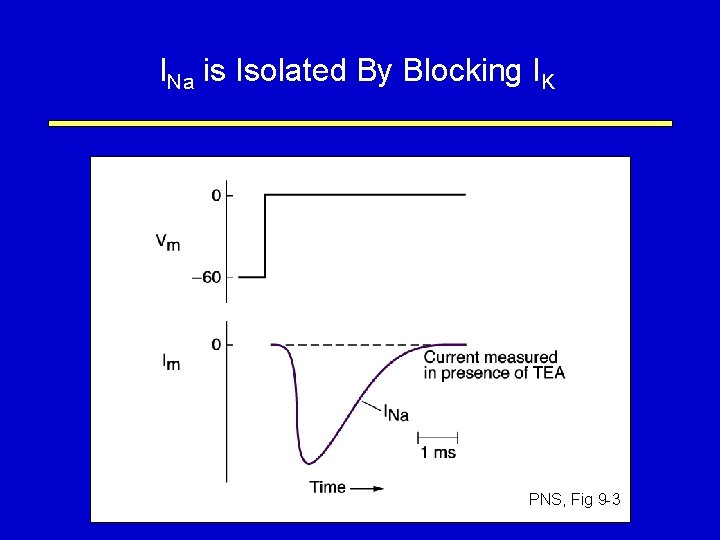 $I_{Na}$ is Isolated By Blocking $I_K$

0

$V_m$

–60

0

$I_m$

Current measured in presence of TEA

$I_{Na}$

1 ms

Time

PNS, Fig 9-3